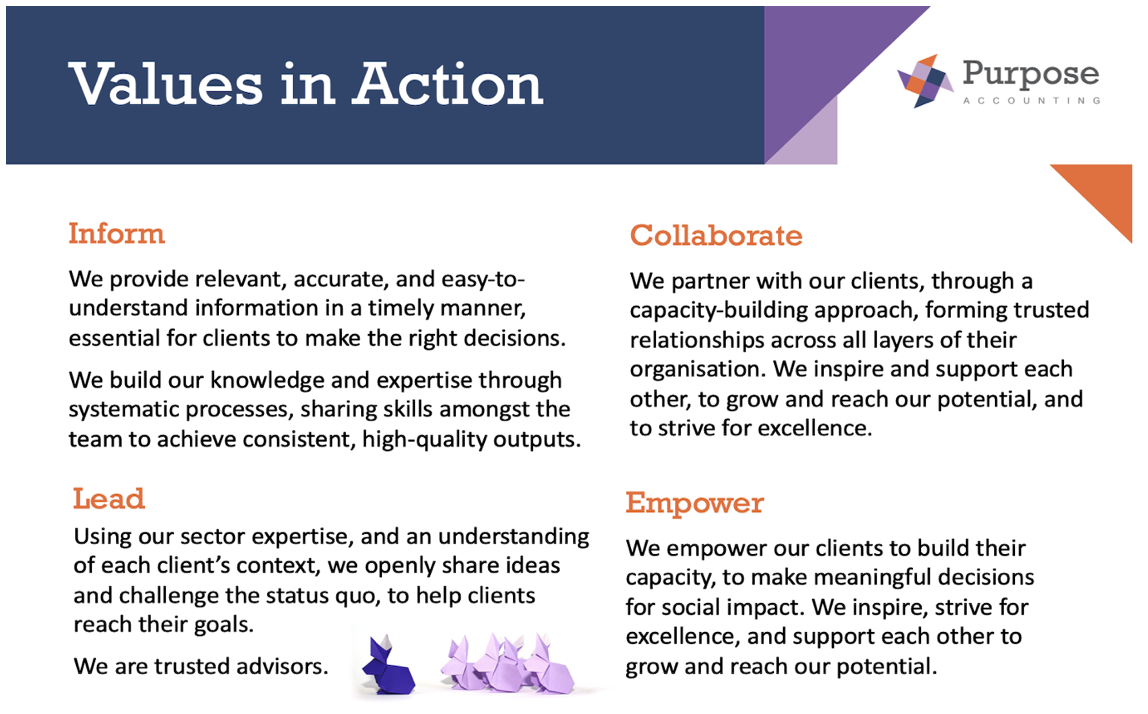 Values in Action

Purpose
ACCOUNTING

Inform

We provide relevant, accurate, and easy-to-understand information in a timely manner, essential for clients to make the right decisions.

We build our knowledge and expertise through systematic processes, sharing skills amongst the team to achieve consistent, high-quality outputs.

Lead

Using our sector expertise, and an understanding of each client's context, we openly share ideas and challenge the status quo, to help clients reach their goals.

We are trusted advisors.

Collaborate

We partner with our clients, through a capacity-building approach, forming trusted relationships across all layers of their organisation. We inspire and support each other, to grow and reach our potential, and to strive for excellence.

Empower

We empower our clients to build their capacity, to make meaningful decisions for social impact. We inspire, strive for excellence, and support each other to grow and reach our potential.